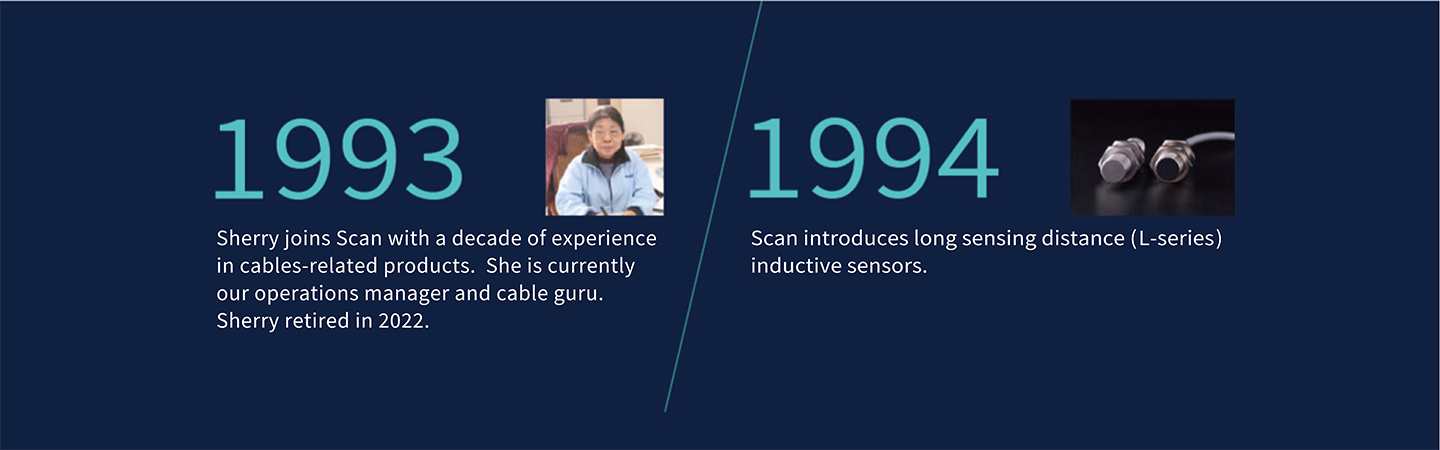 1993

Sherry joins Scan with a decade of experience in cables-related products.  She is currently our operations manager and cable guru. Sherry retired in 2022.

1994

Scan introduces long sensing distance (L-series) inductive sensors.